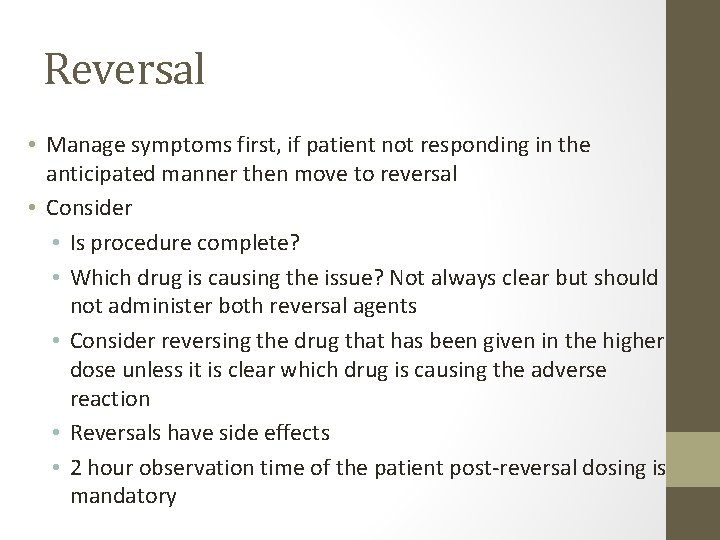 Reversal

• Manage symptoms first, if patient not responding in the anticipated manner then move to reversal
• Consider
  • Is procedure complete?
  • Which drug is causing the issue? Not always clear but should not administer both reversal agents
  • Consider reversing the drug that has been given in the higher dose unless it is clear which drug is causing the adverse reaction
  • Reversals have side effects
  • 2 hour observation time of the patient post-reversal dosing is mandatory